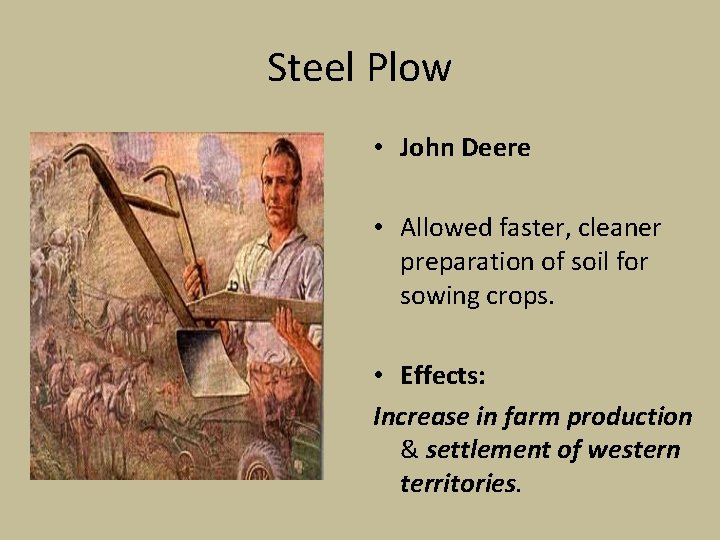 Steel Plow

• John Deere

• Allowed faster, cleaner preparation of soil for sowing crops.

• Effects:

Increase in farm production & settlement of western territories.